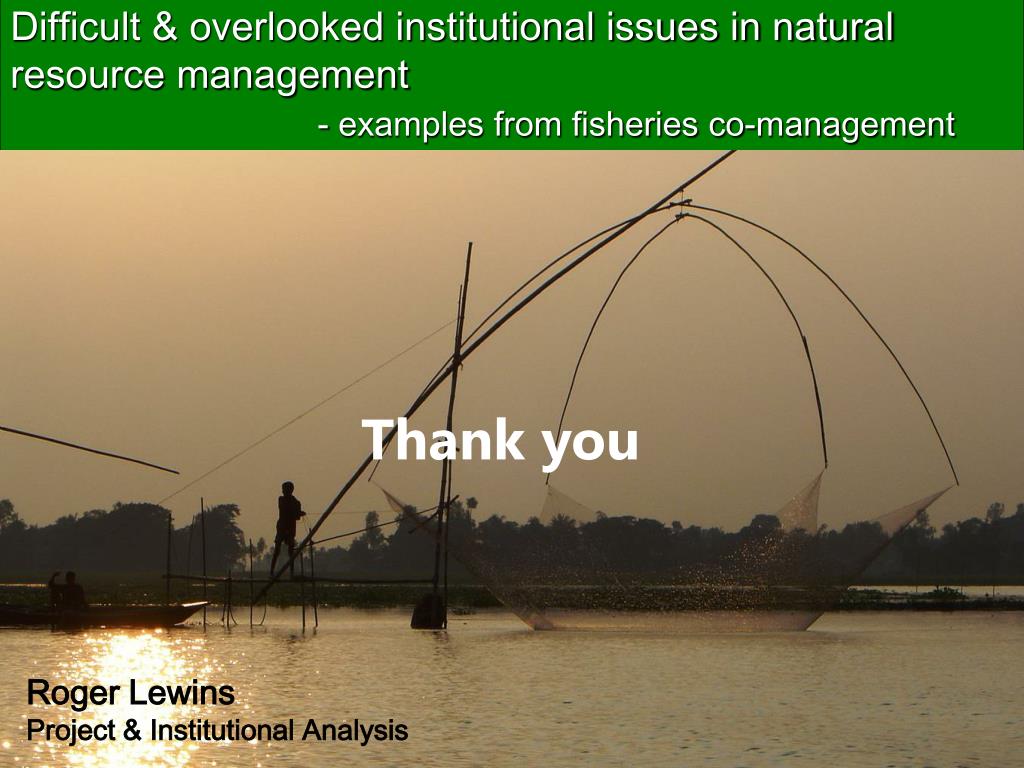 Difficult & overlooked institutional issues in natural resource management

- examples from fisheries co-management

Thank you

Roger Lewins
Project & Institutional Analysis